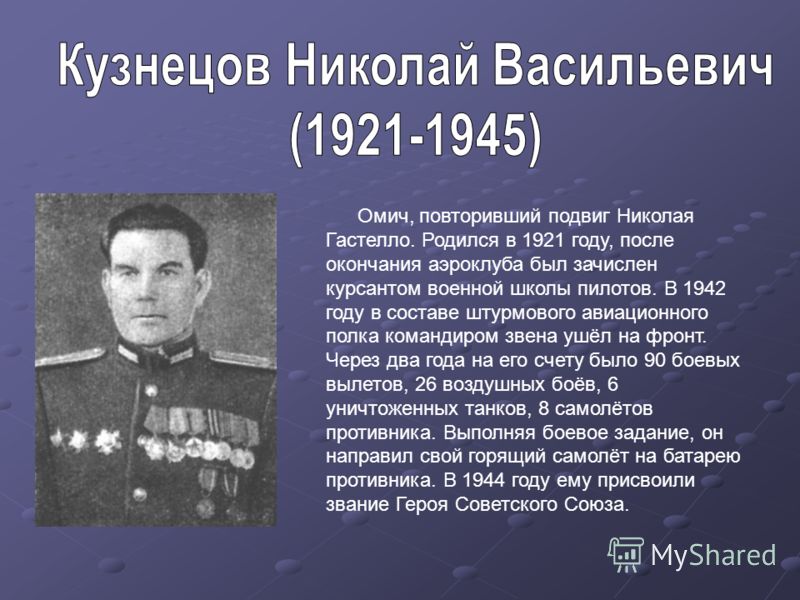 Кузнецов Николай Васильевич (1921-1945)

Омич, повторивший подвиг Николая Гастелло. Родился в 1921 году, после окончания аэроклуба был зачислен курсантом военной школы пилотов. В 1942 году в составе штурмового авиационного полка командиром звена ушёл на фронт. Через два года на его счету было 90 боевых вылетов, 26 воздушных боёв, 6 уничтоженных танков, 8 самолётов противника. Выполняя боевое задание, он направил свой горящий самолёт на батарею противника. В 1944 году ему присвоили звание Героя Советского Союза.

MyShared